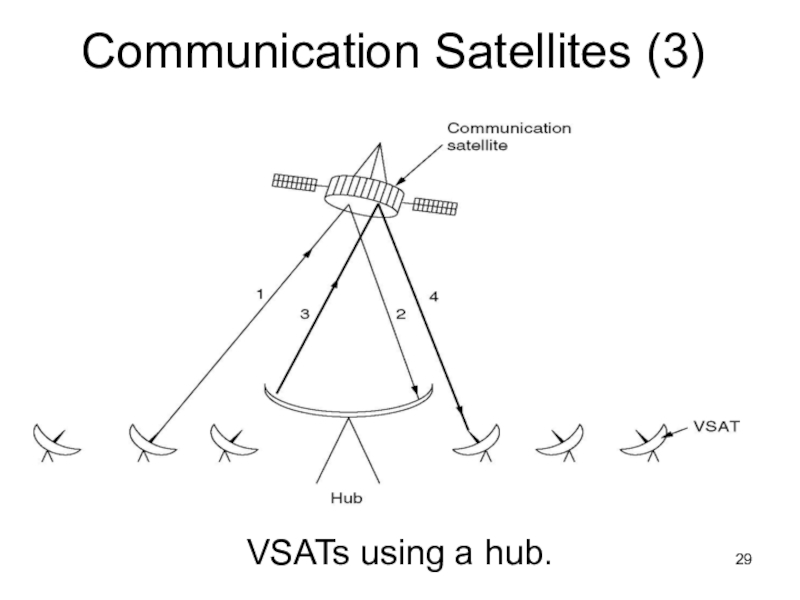 Communication Satellites (3)

Communication satellite

1

3

2

4

VSAT

Hub

VSATs using a hub.

29